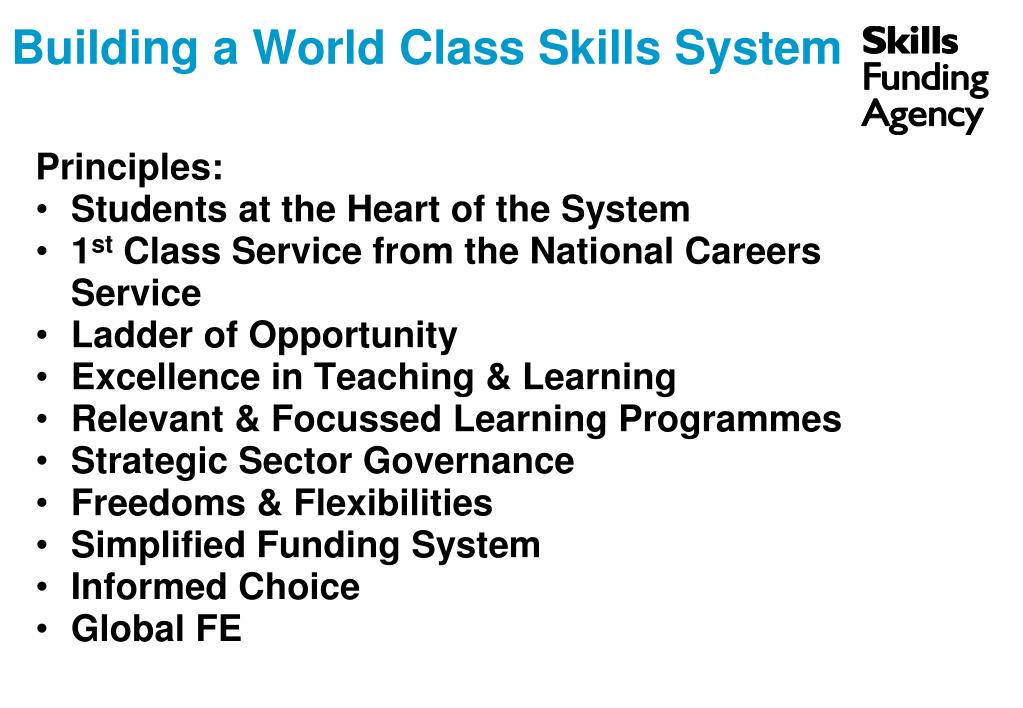 Building a World Class Skills System

Skills
Funding
Agency

Principles:
• Students at the Heart of the System
• 1st Class Service from the National Careers Service
• Ladder of Opportunity
• Excellence in Teaching & Learning
• Relevant & Focussed Learning Programmes
• Strategic Sector Governance
• Freedoms & Flexibilities
• Simplified Funding System
• Informed Choice
• Global FE